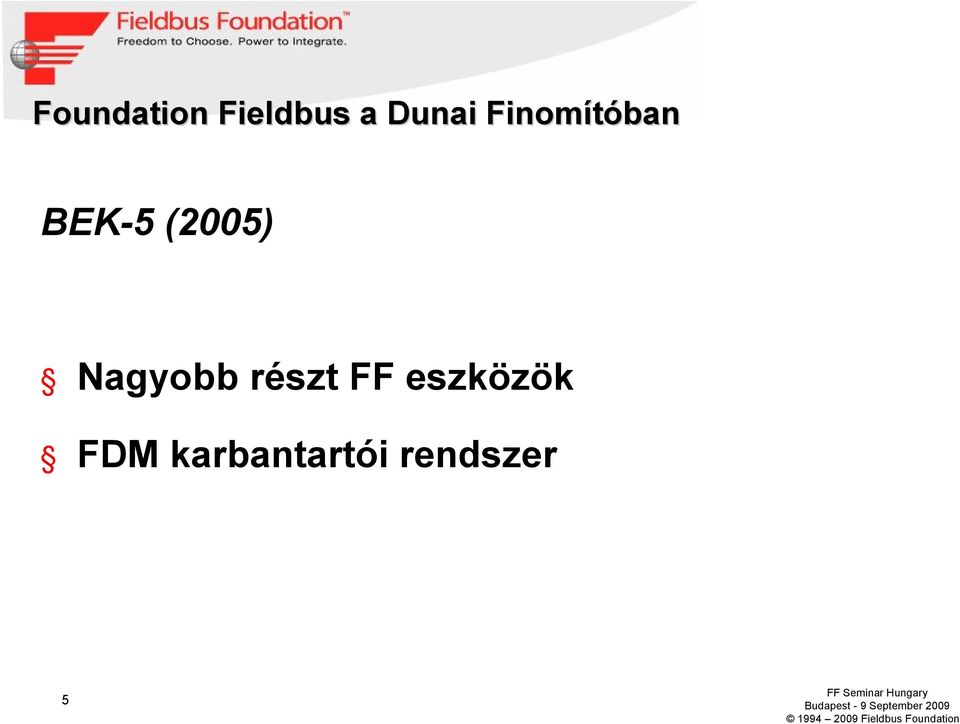 Fieldbus Foundation™
Freedom to Choose. Power to Integrate.

Foundation Fieldbus a Dunai Finomítóban

BEK-5 (2005)

§ Nagyobb részt FF eszközök

§ FDM karbantartói rendszer

5

FF Seminar Hungary
Budapest - 9 September 2009
© 1994 – 2009 Fieldbus Foundation